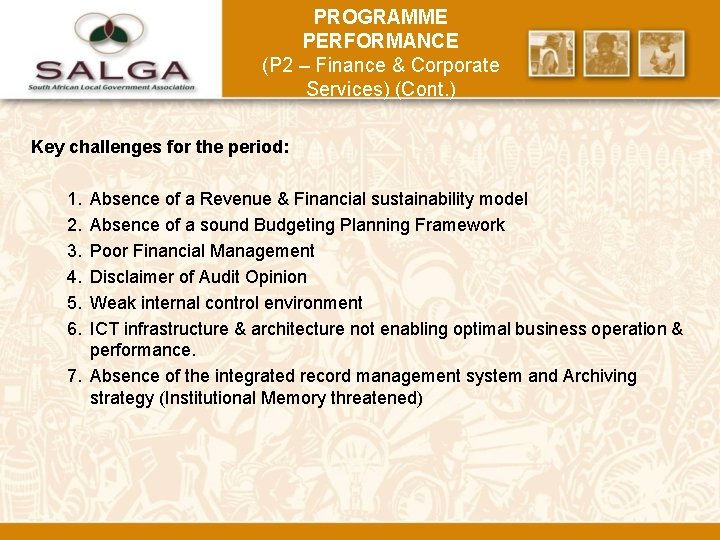 SALGA
South African Local Government Association

PROGRAMME PERFORMANCE
(P2 – Finance & Corporate Services) (Cont.)

Key challenges for the period:

1. Absence of a Revenue & Financial sustainability model
2. Absence of a sound Budgeting Planning Framework
3. Poor Financial Management
4. Disclaimer of Audit Opinion
5. Weak internal control environment
6. ICT infrastructure & architecture not enabling optimal business operation & performance.
7. Absence of the integrated record management system and Archiving strategy (Institutional Memory threatened)